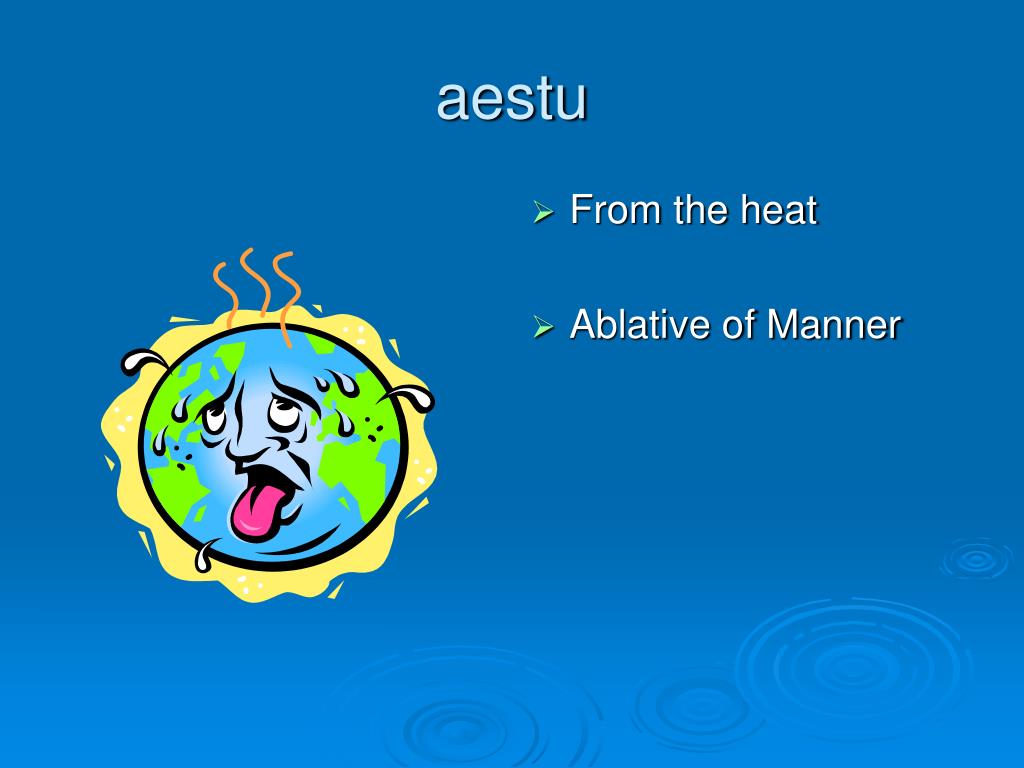 aestu

From the heat

Ablative of Manner